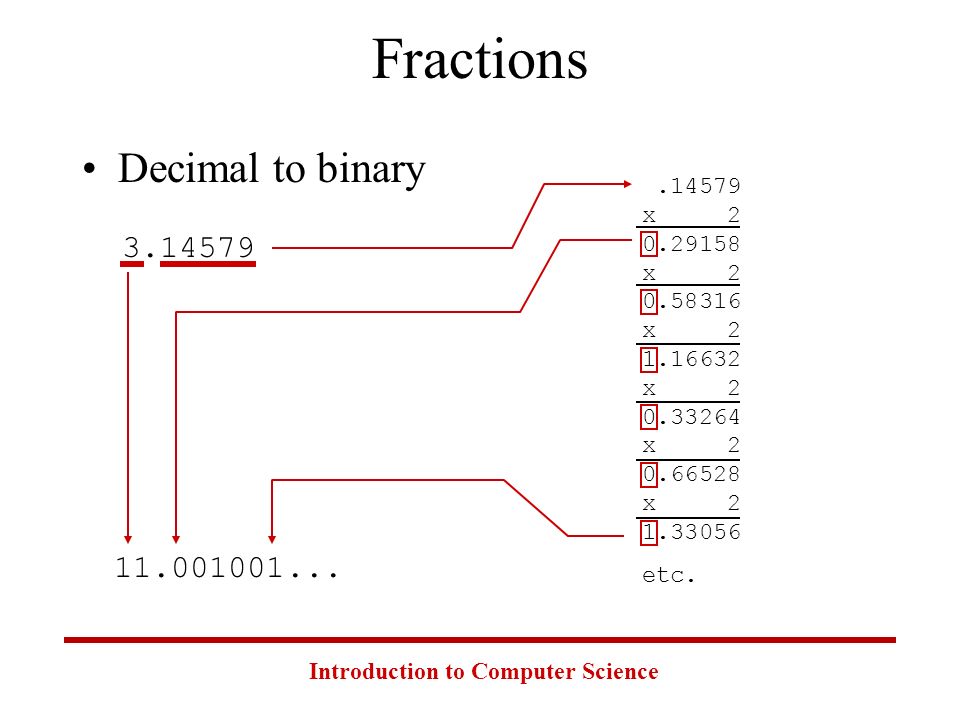 Fractions

• Decimal to binary

3.14579

11.001001...

.14579
x 2
0.29158
x 2
0.58316
x 2
1.16632
x 2
0.33264
x 2
0.66528
x 2
1.33056

etc.

Introduction to Computer Science